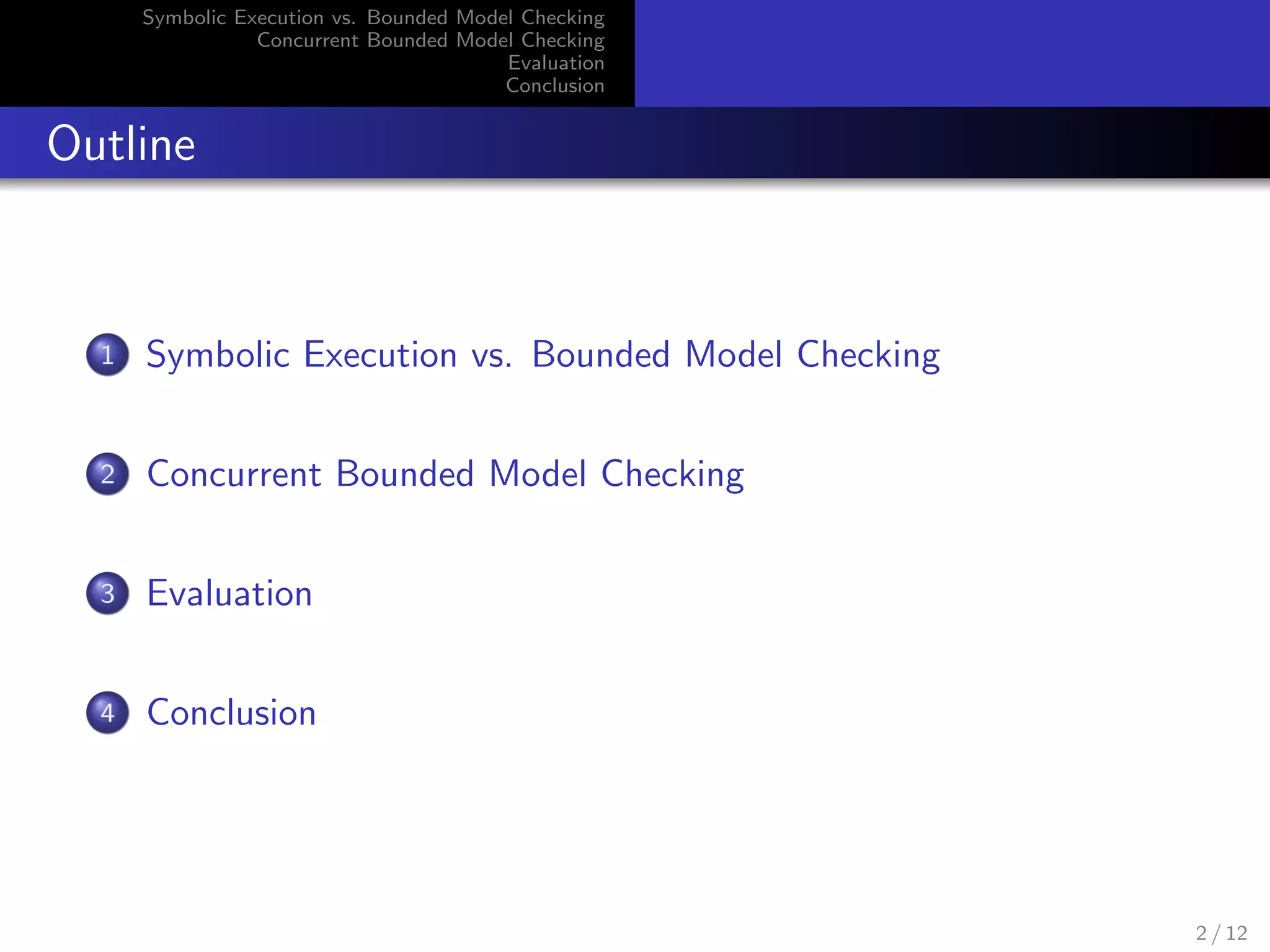 Symbolic Execution vs. Bounded Model Checking
Concurrent Bounded Model Checking
Evaluation
Conclusion

Outline

1 Symbolic Execution vs. Bounded Model Checking

2 Concurrent Bounded Model Checking

3 Evaluation

4 Conclusion

2 / 12